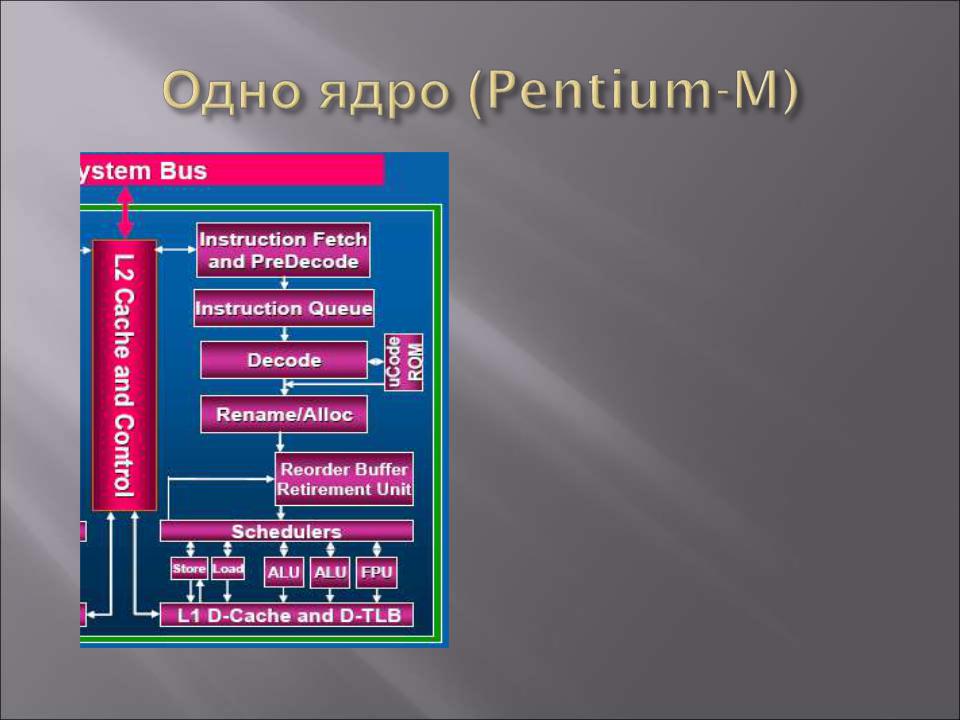 Одно ядро (Pentium-M)

ystem Bus

L2 Cache and Control

Instruction Fetch and PreDecode

Instruction Queue

Decode

uCode ROM

Rename/Alloc

Reorder Buffer Retirement Unit

Schedulers

Store

Load

ALU

ALU

FPU

L1 D-Cache and D-TLB